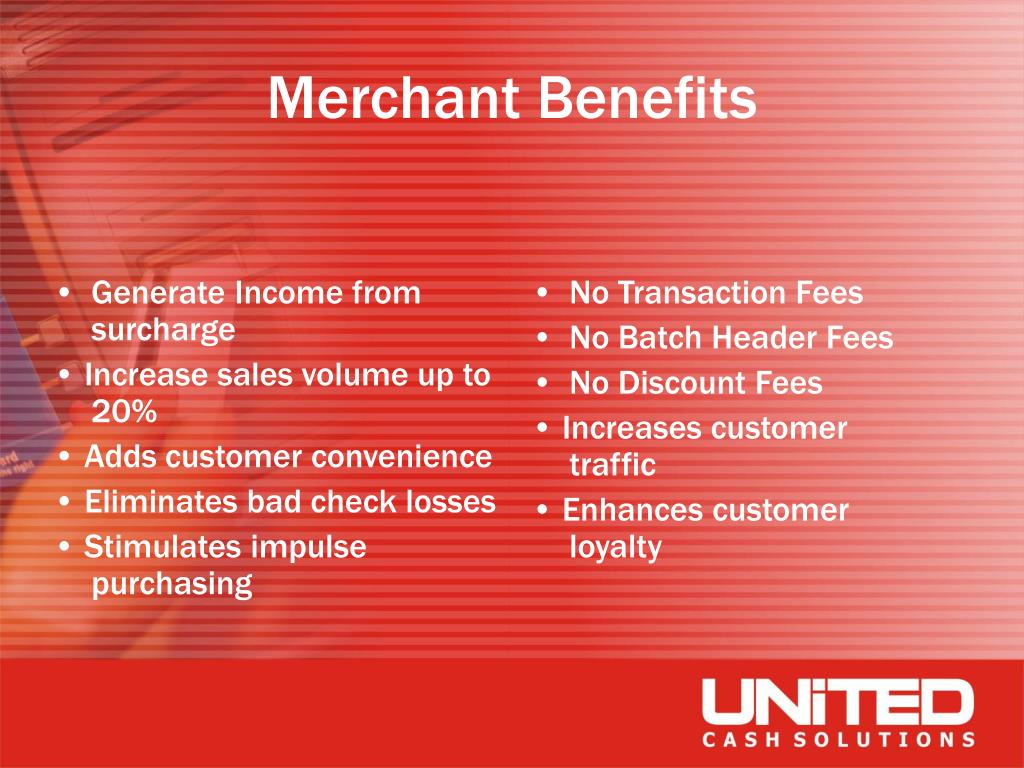 Merchant Benefits

• Generate Income from surcharge
• Increase sales volume up to 20%
• Adds customer convenience
• Eliminates bad check losses
• Stimulates impulse purchasing

• No Transaction Fees
• No Batch Header Fees
• No Discount Fees
• Increases customer traffic
• Enhances customer loyalty

UNiTED
CASH SOLUTIONS